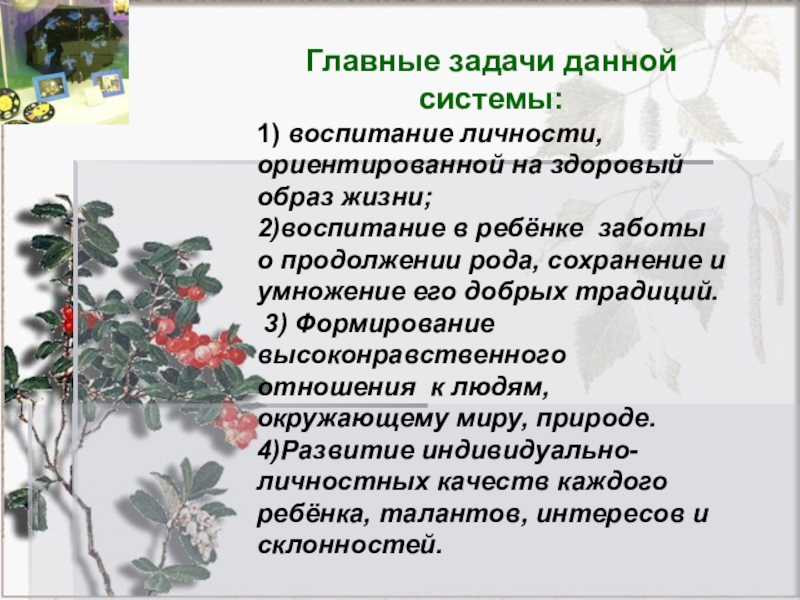 Главные задачи данной системы:

1) воспитание личности, ориентированной на здоровый образ жизни;
2)воспитание в ребёнке заботы о продолжении рода, сохранение и умножение его добрых традиций.
3) Формирование высоконравственного отношения к людям, окружающему миру, природе.
4)Развитие индивидуально-личностных качеств каждого ребёнка, талантов, интересов и склонностей.